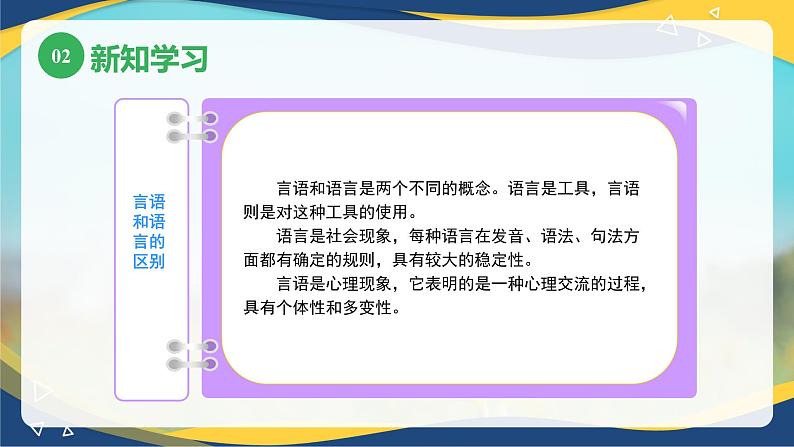 02 新知学习

言语和语言的区别

言语和语言是两个不同的概念。语言是工具，言语则是对这种工具的使用。

语言是社会现象，每种语言在发音、语法、句法方面都有确定的规则，具有较大的稳定性。

言语是心理现象，它表明的是一种心理交流的过程，具有个体性和多变性。